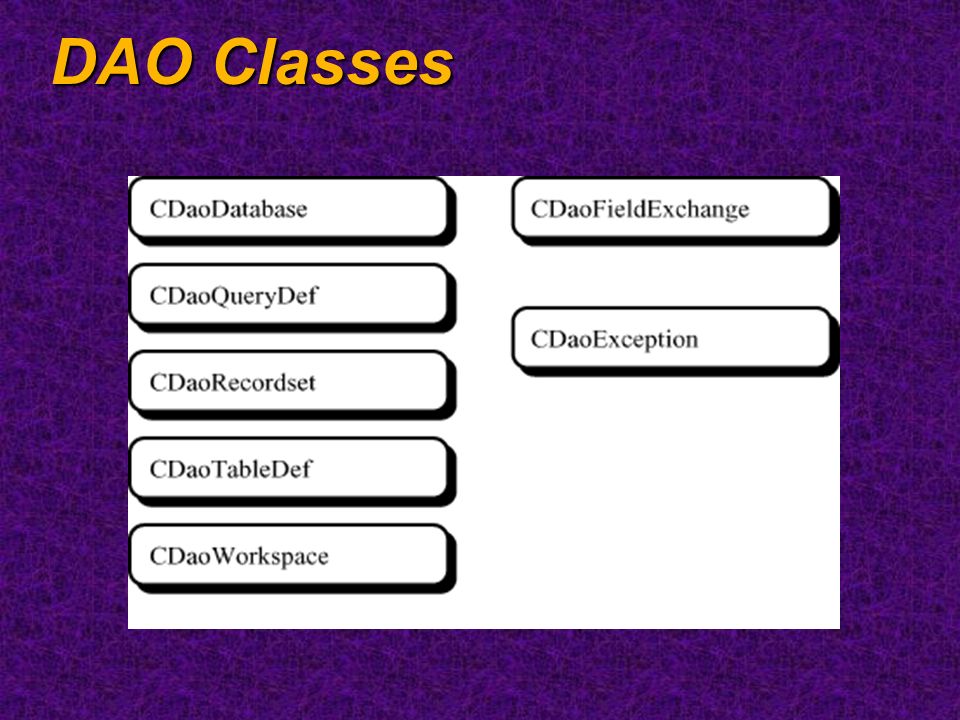 DAO Classes

CDaoDatabase

CDaoQueryDef

CDaoRecordset

CDaoTableDef

CDaoWorkspace

CDaoFieldExchange

CDaoException